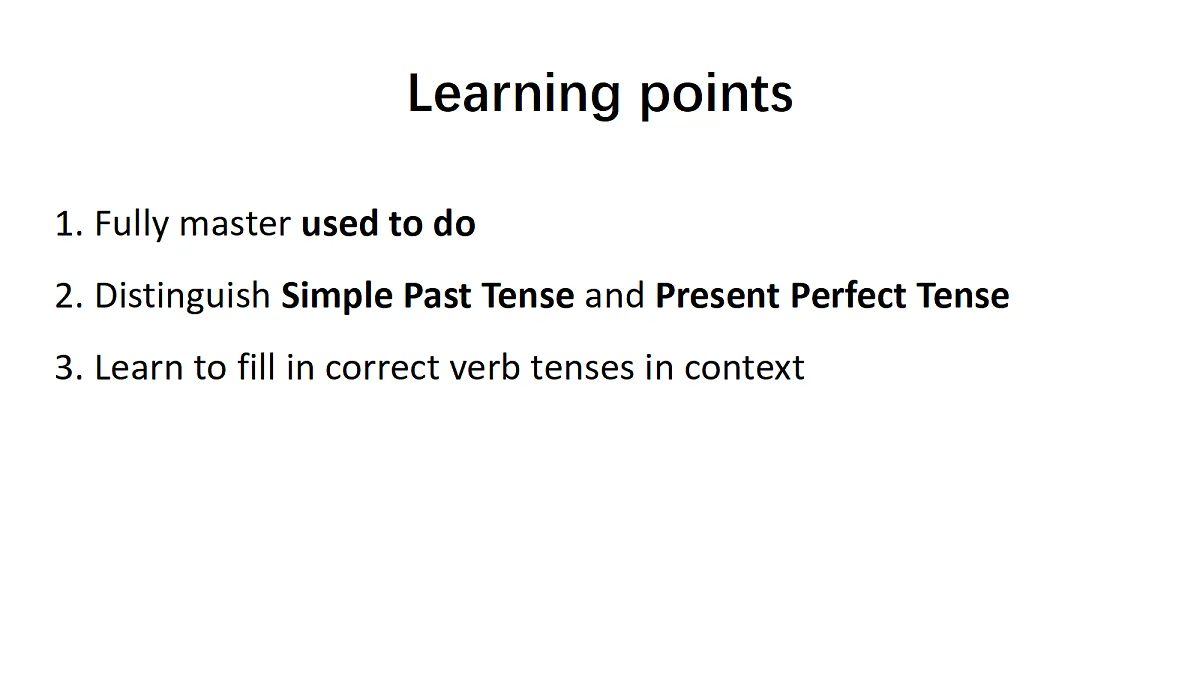 Learning points

1. Fully master used to do

2. Distinguish Simple Past Tense and Present Perfect Tense

3. Learn to fill in correct verb tenses in context